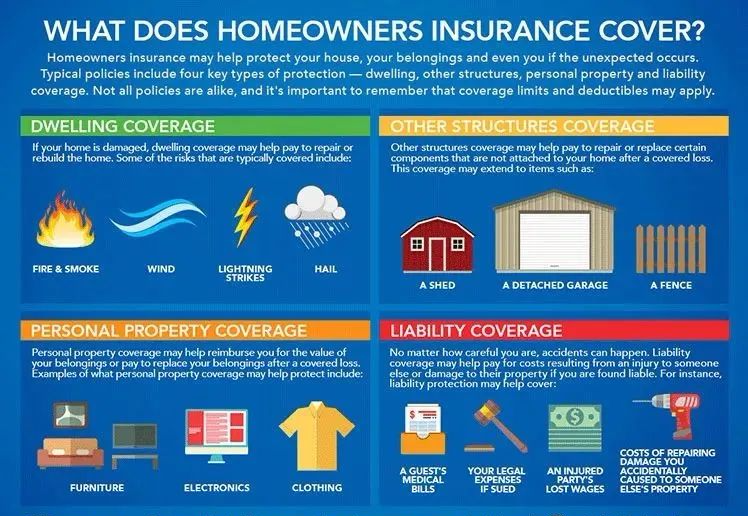 WHAT DOES HOMEOWNERS INSURANCE COVER?

Homeowners insurance may help protect your house, your belongings and even you if the unexpected occurs. Typical policies include four key types of protection — dwelling, other structures, personal property and liability coverage. Not all policies are alike, and it's important to remember that coverage limits and deductibles may apply.

DWELLING COVERAGE

If your home is damaged, dwelling coverage may help pay to repair or rebuild the home. Some of the risks that are typically covered include:

FIRE & SMOKE

WIND

LIGHTNING STRIKES

HAIL

OTHER STRUCTURES COVERAGE

Other structures coverage may help pay to repair or replace certain components that are not attached to your home after a covered loss. This coverage may extend to items such as:

A SHED

A DETACHED GARAGE

A FENCE

PERSONAL PROPERTY COVERAGE

Personal property coverage may help reimburse you for the value of your belongings or pay to replace your belongings after a covered loss. Examples of what personal property coverage may help protect include:

FURNITURE

ELECTRONICS

CLOTHING

LIABILITY COVERAGE

No matter how careful you are, accidents can happen. Liability coverage may help pay for costs resulting from an injury to someone else or damage to their property if you are found liable. For instance, liability protection may help cover:

A GUEST'S MEDICAL BILLS

YOUR LEGAL EXPENSES IF SUED

AN INJURED PARTY'S LOST WAGES

COSTS OF REPAIRING DAMAGE YOU ACCIDENTALLY CAUSED TO SOMEONE ELSE'S PROPERTY